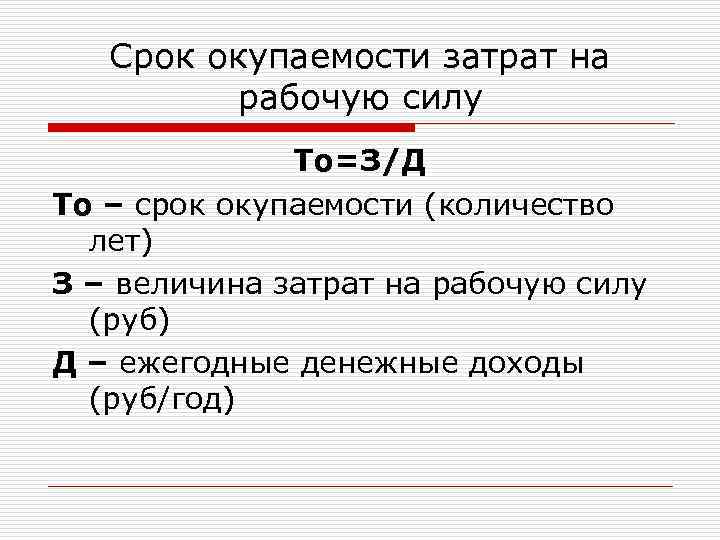 Срок окупаемости затрат на рабочую силу

То=З/Д

То – срок окупаемости (количество лет)

З – величина затрат на рабочую силу (руб)

Д – ежегодные денежные доходы (руб/год)